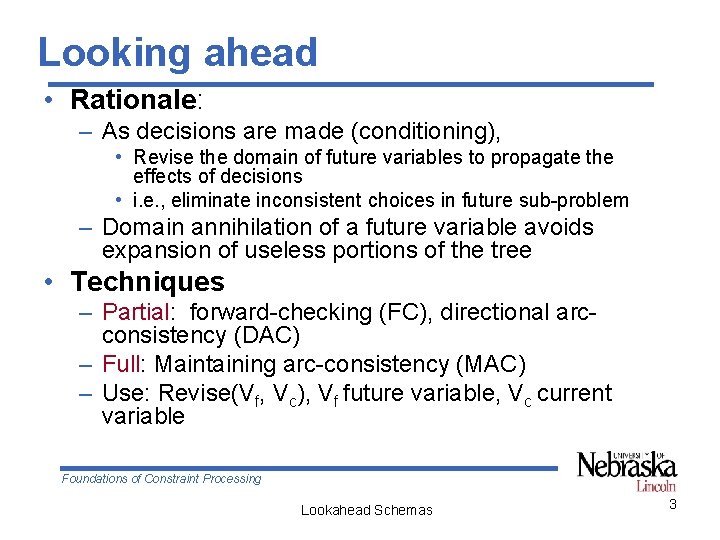 Looking ahead

• **Rationale**:
  – As decisions are made (conditioning),
    • Revise the domain of future variables to propagate the effects of decisions
    • i.e., eliminate inconsistent choices in future sub-problem
  – Domain annihilation of a future variable avoids expansion of useless portions of the tree

• **Techniques**
  – Partial: forward-checking (FC), directional arc-consistency (DAC)
  – Full: Maintaining arc-consistency (MAC)
  – Use: Revise($V_f$, $V_c$), $V_f$ future variable, $V_c$ current variable

Foundations of Constraint Processing

UNIVERSITY OF Nebraska Lincoln

Lookahead Schemas

3